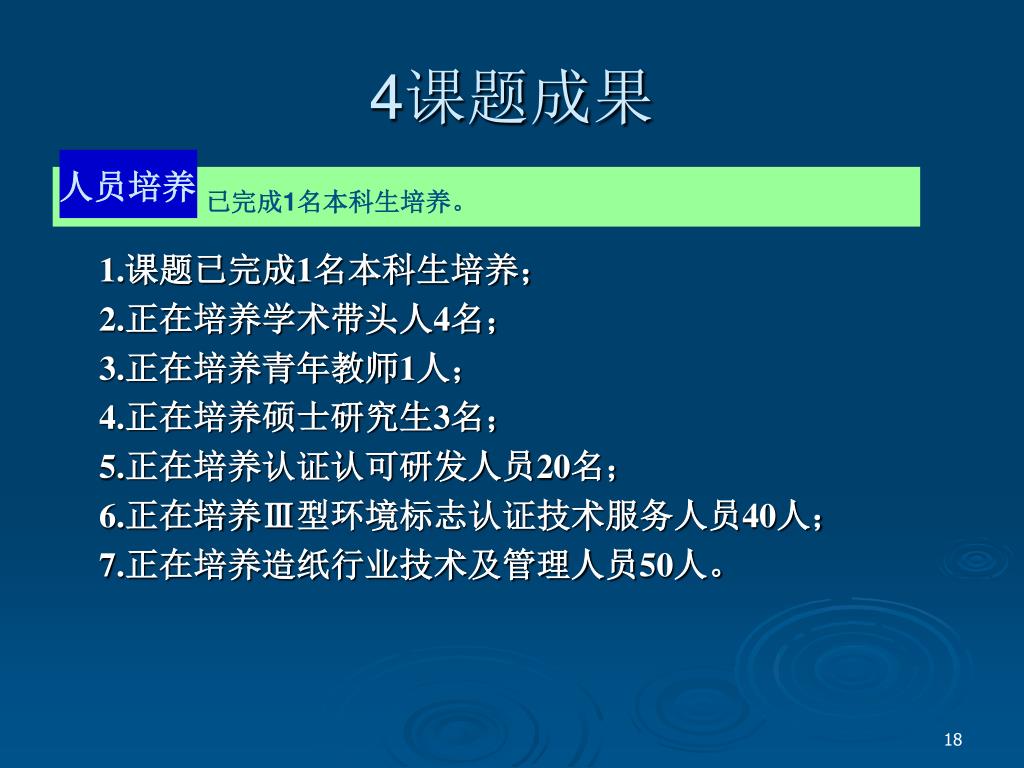 4课题成果

人员培养

已完成1名本科生培养。

1.课题已完成1名本科生培养；
2.正在培养学术带头人4名；
3.正在培养青年教师1人；
4.正在培养硕士研究生3名；
5.正在培养认证认可研发人员20名；
6.正在培养Ⅲ型环境标志认证技术服务人员40人；
7.正在培养造纸行业技术及管理人员50人。

18